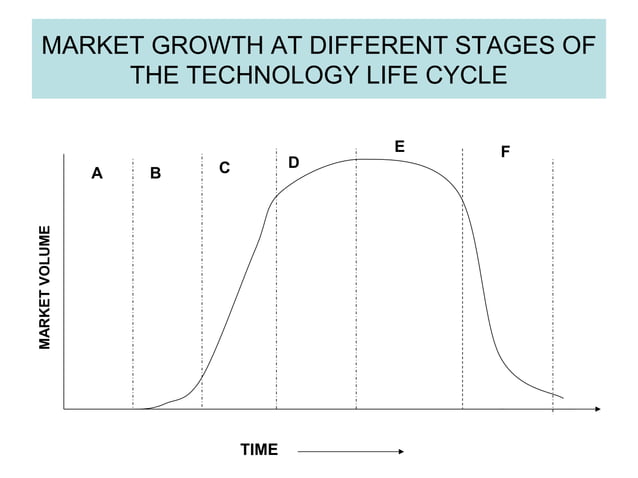 MARKET GROWTH AT DIFFERENT STAGES OF THE TECHNOLOGY LIFE CYCLE

A
B
C
D
E
F

MARKET VOLUME

TIME